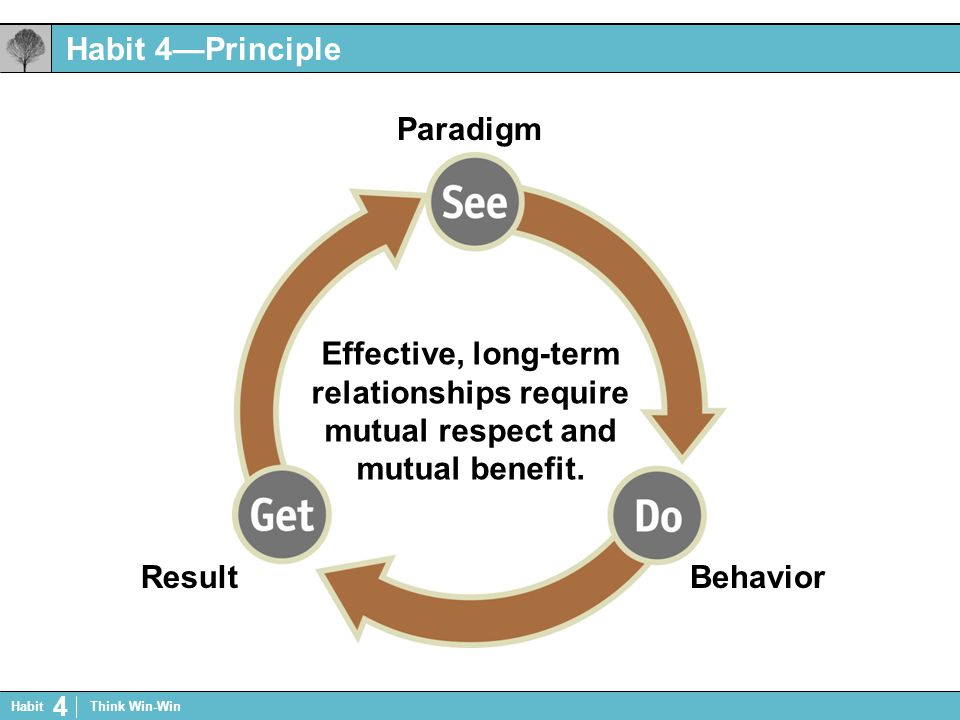 Habit 4—Principle

Paradigm

See

Effective, long-term relationships require mutual respect and mutual benefit.

Get

Do

Result

Behavior

Habit 4 Think Win-Win